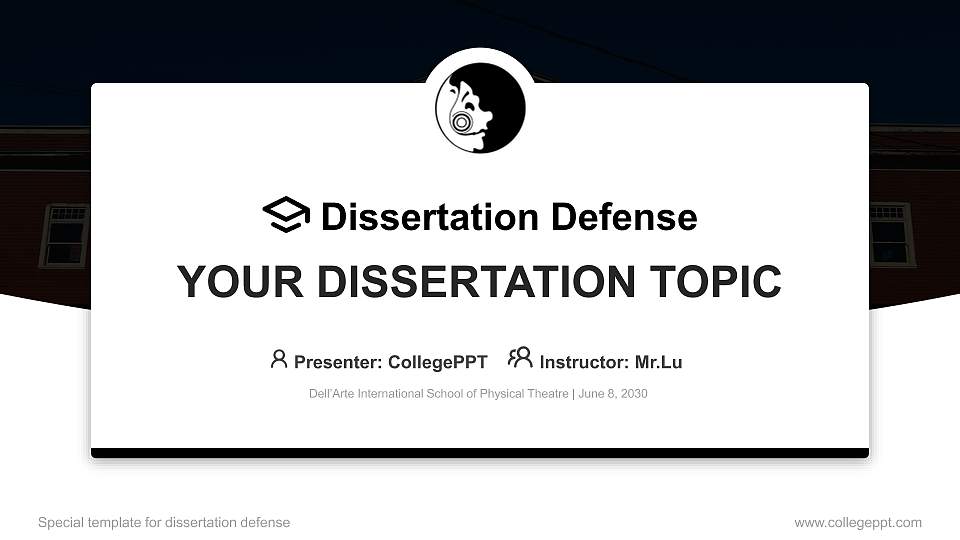 Dissertation Defense

YOUR DISSERTATION TOPIC

Presenter: CollegePPT Instructor: Mr.Lu

Dell'Arte International School of Physical Theatre | June 8, 2030

Special template for dissertation defense

www.collegeppt.com